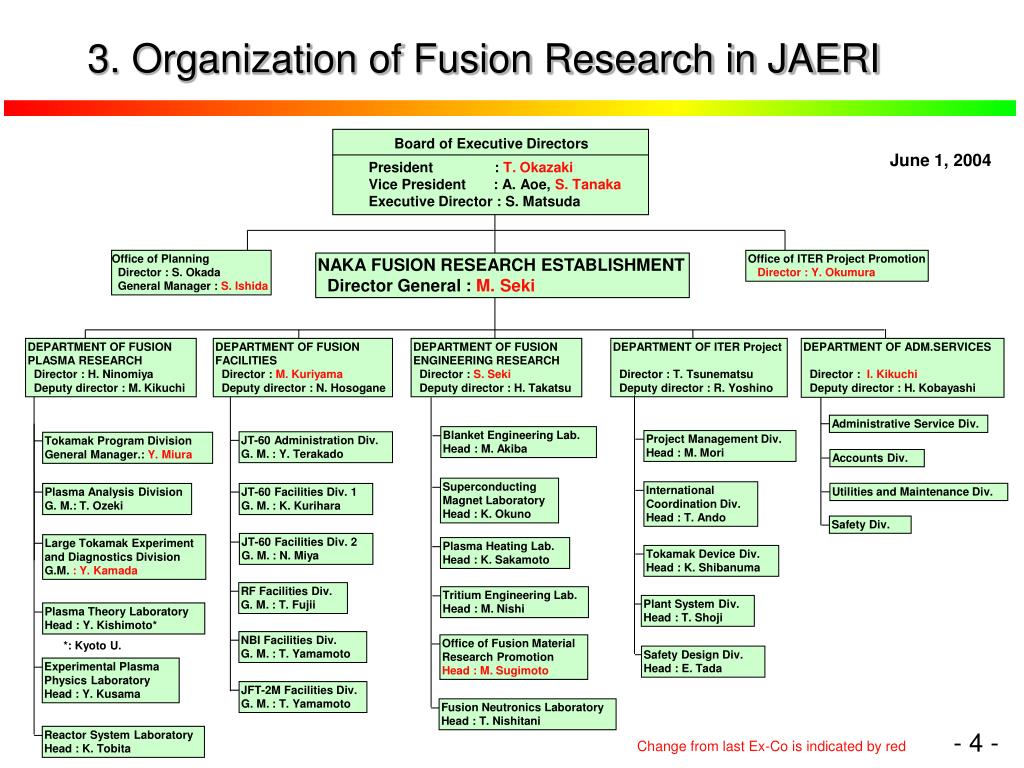 3. Organization of Fusion Research in JAERI

Board of Executive Directors
President : T. Okazaki
Vice President : A. Aoe, S. Tanaka
Executive Director : S. Matsuda

June 1, 2004

Office of Planning
Director : S. Okada
General Manager : S. Ishida

NAKA FUSION RESEARCH ESTABLISHMENT
Director General : M. Seki

Office of ITER Project Promotion
Director : Y. Okumura

DEPARTMENT OF FUSION PLASMA RESEARCH
Director : H. Ninomiya
Deputy director : M. Kikuchi

Tokamak Program Division
General Manager.: Y. Miura

Plasma Analysis Division
G. M.: T. Ozeki

Large Tokamak Experiment and Diagnostics Division
G.M. : Y. Kamada

Plasma Theory Laboratory
Head : Y. Kishimoto*

*: Kyoto U.

Experimental Plasma Physics Laboratory
Head : Y. Kusama

Reactor System Laboratory
Head : K. Tobita

DEPARTMENT OF FUSION FACILITIES
Director : M. Kuriyama
Deputy director : N. Hosogane

JT-60 Administration Div.
G. M. : Y. Terakado

JT-60 Facilities Div. 1
G. M. : K. Kurihara

JT-60 Facilities Div. 2
G. M. : N. Miya

RF Facilities Div.
G. M. : T. Fujii

NBI Facilities Div.
G. M. : T. Yamamoto

JFT-2M Facilities Div.
G. M. : T. Yamamoto

DEPARTMENT OF FUSION ENGINEERING RESEARCH
Director : S. Seki
Deputy director : H. Takatsu

Blanket Engineering Lab.
Head : M. Akiba

Superconducting Magnet Laboratory
Head : K. Okuno

Plasma Heating Lab.
Head : K. Sakamoto

Tritium Engineering Lab.
Head : M. Nishi

Office of Fusion Material Research Promotion
Head : M. Sugimoto

Fusion Neutronics Laboratory
Head : T. Nishitani

DEPARTMENT OF ITER Project
Director : T. Tsunematsu
Deputy director : R. Yoshino

Project Management Div.
Head : M. Mori

International Coordination Div.
Head : T. Ando

Tokamak Device Div.
Head : K. Shibanuma

Plant System Div.
Head : T. Shoji

Safety Design Div.
Head : E. Tada

DEPARTMENT OF ADM.SERVICES
Director : I. Kikuchi
Deputy director : H. Kobayashi

Administrative Service Div.

Accounts Div.

Utilities and Maintenance Div.

Safety Div.

Change from last Ex-Co is indicated by red

- 4 -